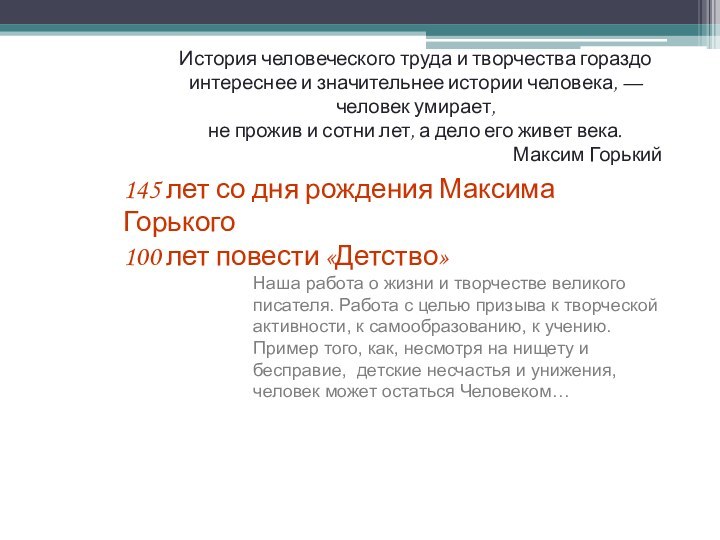 История человеческого труда и творчества гораздо интереснее и значительнее истории человека, — человек умирает,
не прожив и сотни лет, а дело его живет века.
Максим Горький

145 лет со дня рождения Максима Горького
100 лет повести «Детство»

Наша работа о жизни и творчестве великого писателя. Работа с целью призыва к творческой активности, к самообразованию, к учению. Пример того, как, несмотря на нищету и бесправие, детские несчастья и унижения, человек может остаться Человеком…